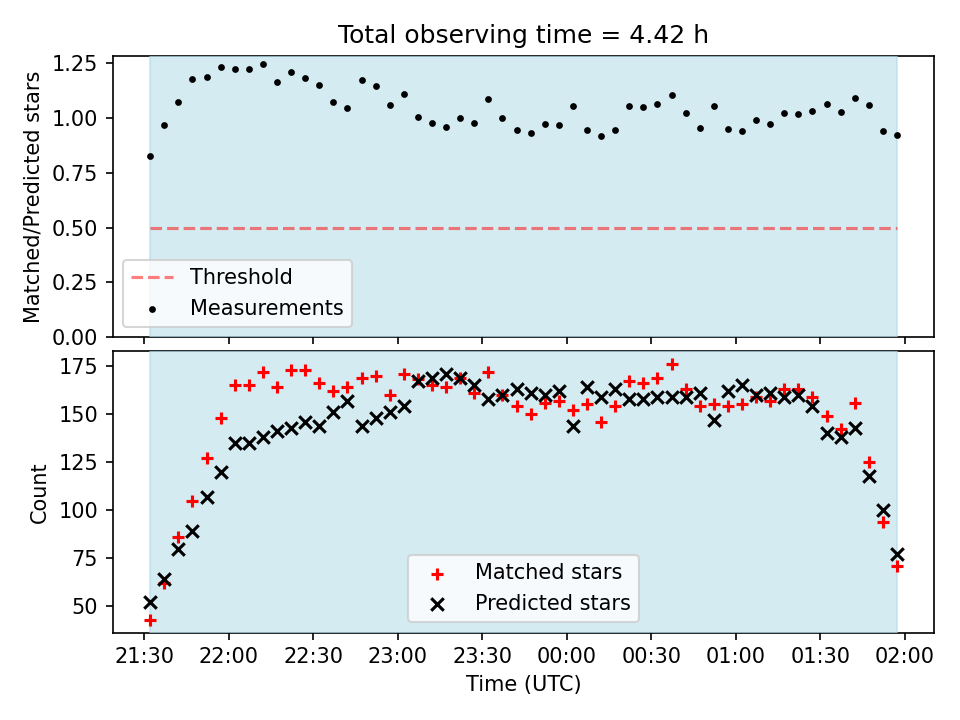 Total observing time = 4.42 h

Matched/Predicted stars

1.25
1.00
0.75
0.50
0.25
0.00

Threshold
Measurements

Count

175
150
125
100
75
50

Matched stars
Predicted stars

21:30 22:00 22:30 23:00 23:30 00:00 00:30 01:00 01:30 02:00

Time (UTC)